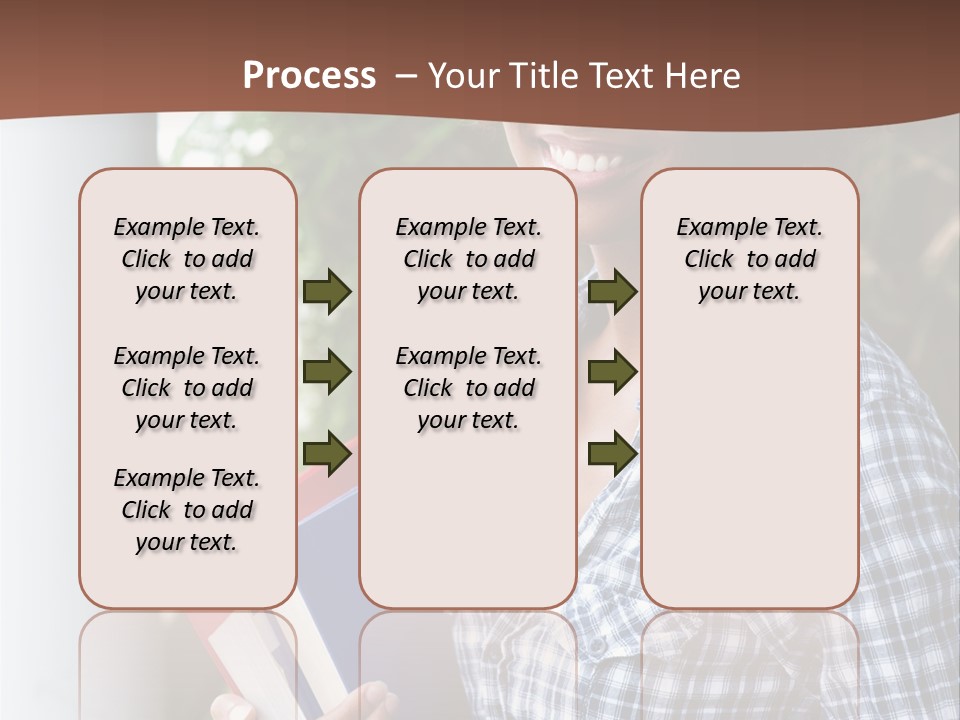 Process – Your Title Text Here

Example Text. Click to add your text.

Example Text. Click to add your text.

Example Text. Click to add your text.

Example Text. Click to add your text.

Example Text. Click to add your text.

Example Text. Click to add your text.